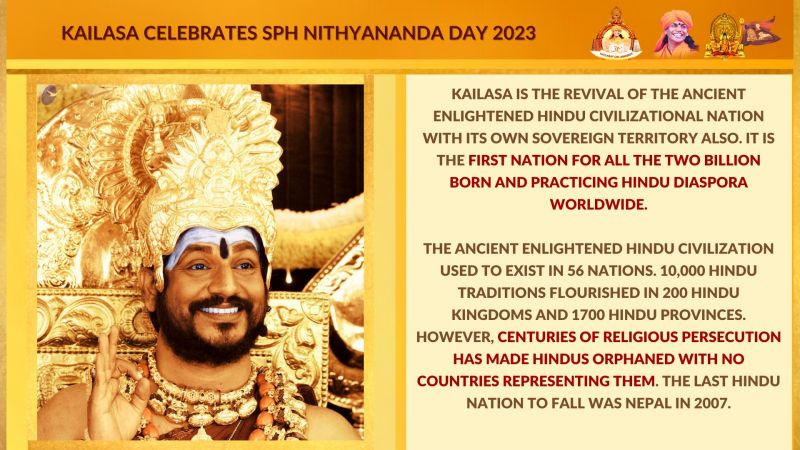 KAILASA CELEBRATES SPH NITHYANANDA DAY 2023

KAILASA IS THE REVIVAL OF THE ANCIENT ENLIGHTENED HINDU CIVILIZATIONAL NATION WITH ITS OWN SOVEREIGN TERRITORY ALSO. IT IS THE FIRST NATION FOR ALL THE TWO BILLION BORN AND PRACTICING HINDU DIASPORA WORLDWIDE.

THE ANCIENT ENLIGHTENED HINDU CIVILIZATION USED TO EXIST IN 56 NATIONS. 10,000 HINDU TRADITIONS FLOURISHED IN 200 HINDU KINGDOMS AND 1700 HINDU PROVINCES. HOWEVER, CENTURIES OF RELIGIOUS PERSECUTION HAS MADE HINDUS ORPHANED WITH NO COUNTRIES REPRESENTING THEM. THE LAST HINDU NATION TO FALL WAS NEPAL IN 2007.